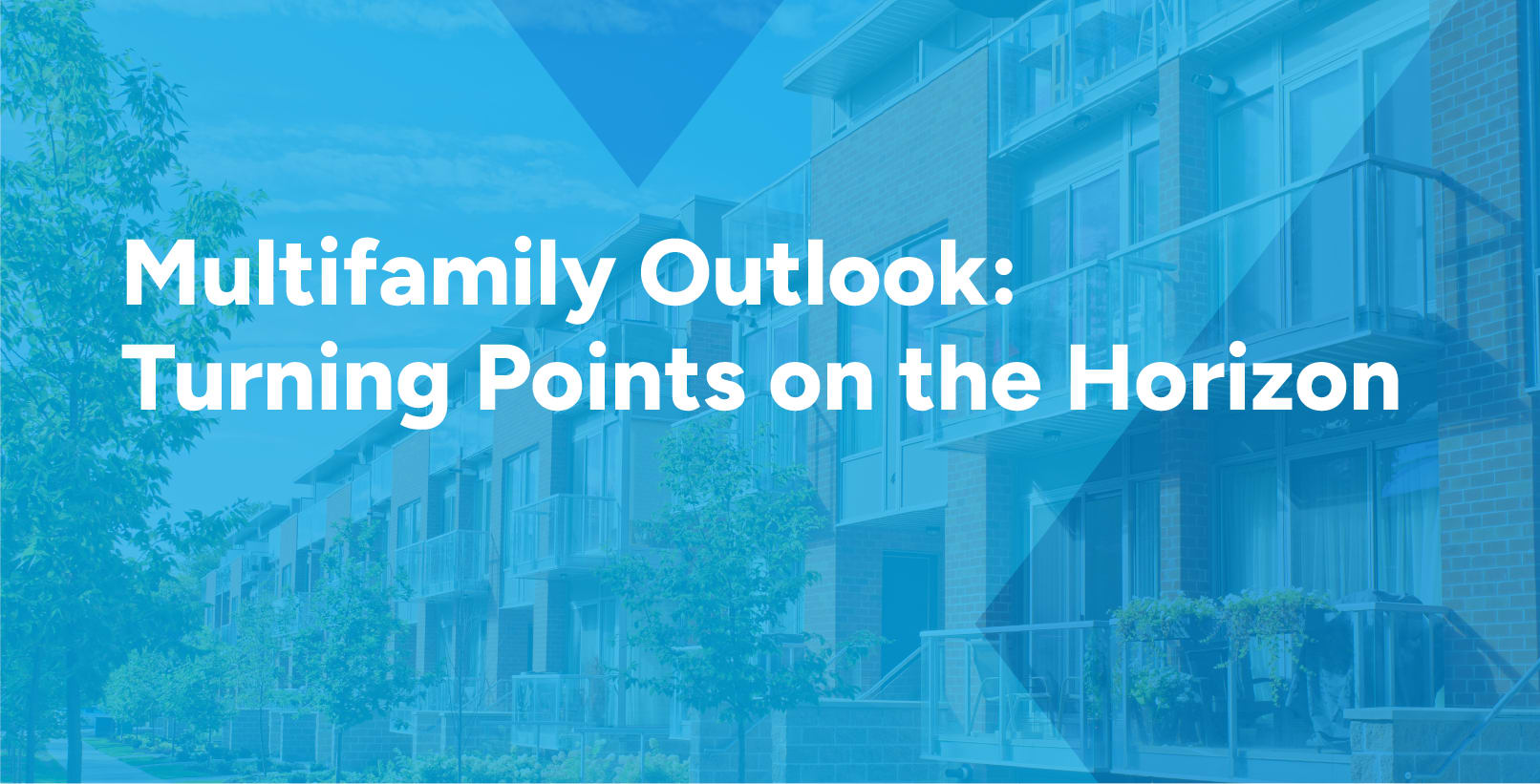 Multifamily Outlook:
Turning Points on the Horizon